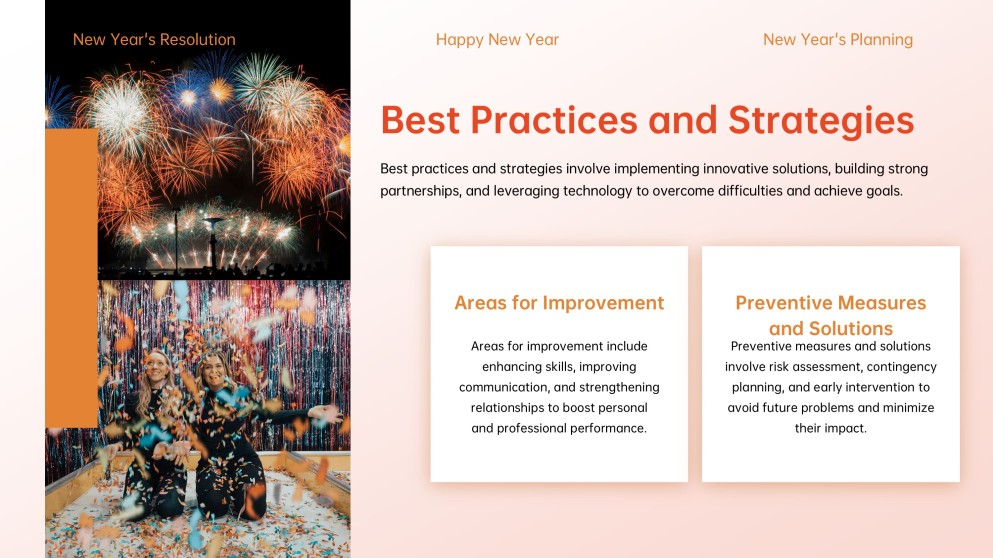 New Year's Resolution

Happy New Year

New Year's Planning

Best Practices and Strategies

Best practices and strategies involve implementing innovative solutions, building strong partnerships, and leveraging technology to overcome difficulties and achieve goals.

Areas for Improvement

Areas for improvement include enhancing skills, improving communication, and strengthening relationships to boost personal and professional performance.

Preventive Measures and Solutions

Preventive measures and solutions involve risk assessment, contingency planning, and early intervention to avoid future problems and minimize their impact.